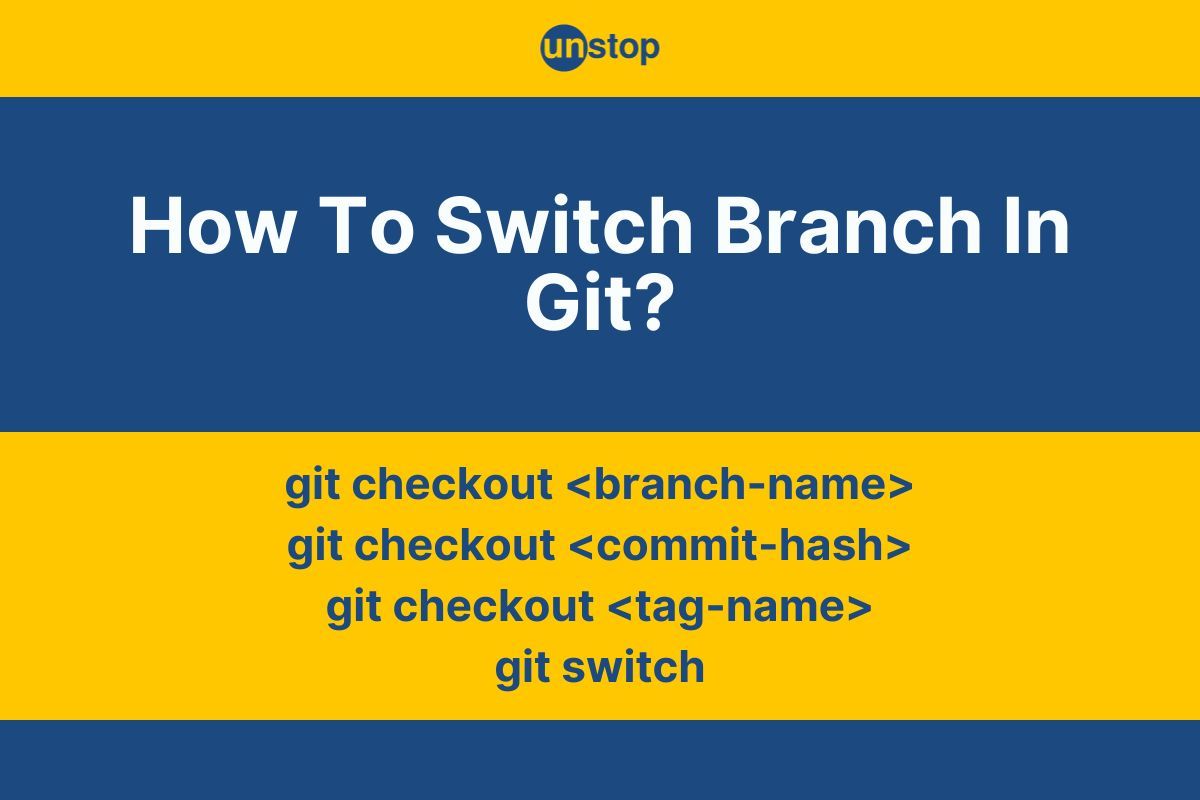 unstop

How To Switch Branch In Git?

git checkout <branch-name>
git checkout <commit-hash>
git checkout <tag-name>
git switch